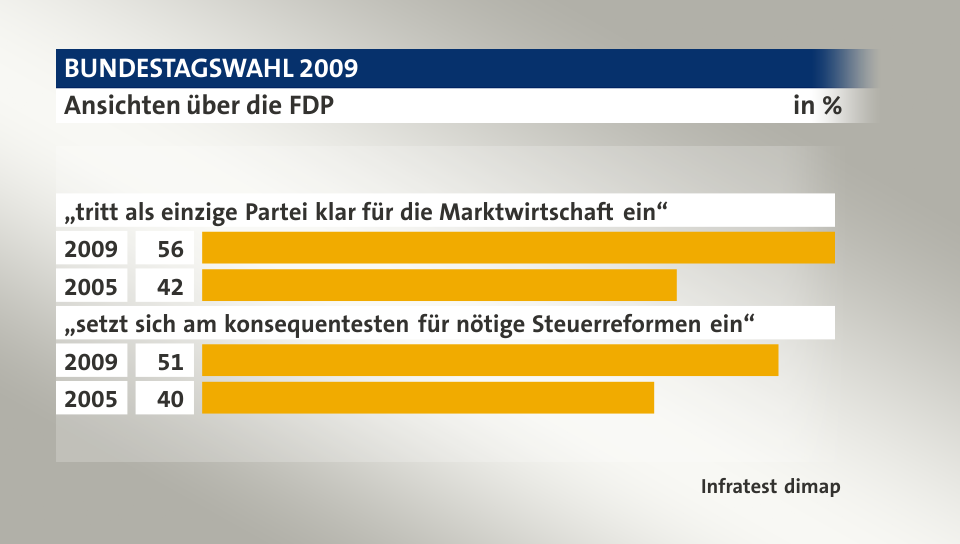 BUNDESTAGSWAHL 2009
Ansichten über die FDP in %

„tritt als einzige Partei klar für die Marktwirtschaft ein“
2009 56
2005 42

„setzt sich am konsequentesten für nötige Steuerreformen ein“
2009 51
2005 40

Infratest dimap